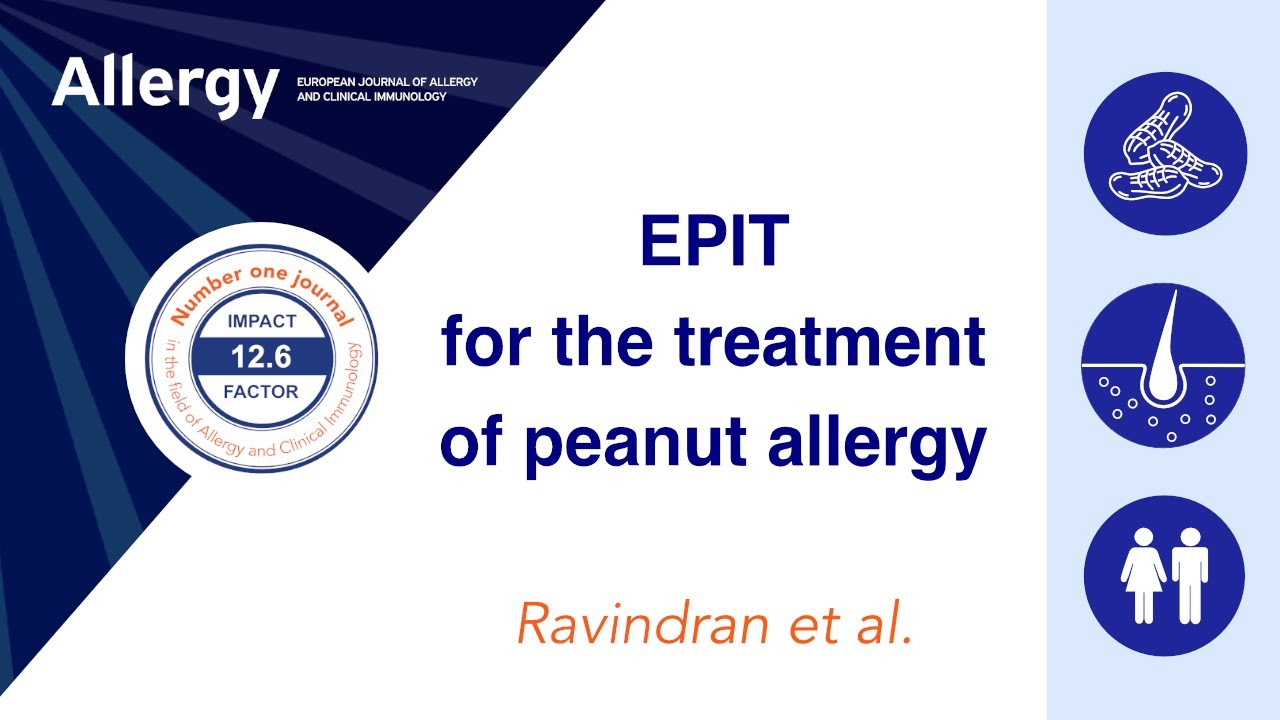 Allergy
EUROPEAN JOURNAL OF ALLERGY AND CLINICAL IMMUNOLOGY

Number one journal
IMPACT
12.6
FACTOR
in the field of Allergy and Clinical Immunology

EPIT
for the treatment
of peanut allergy

Ravindran et al.